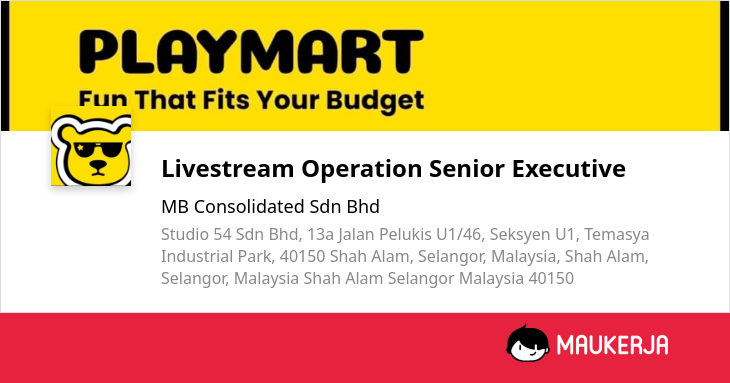 PLAYMART
Fun That Fits Your Budget

Livestream Operation Senior Executive

MB Consolidated Sdn Bhd

Studio 54 Sdn Bhd, 13a Jalan Pelukis U1/46, Seksyen U1, Temasya Industrial Park, 40150 Shah Alam, Selangor, Malaysia, Shah Alam, Selangor, Malaysia Shah Alam Selangor Malaysia 40150

MAUKERJA